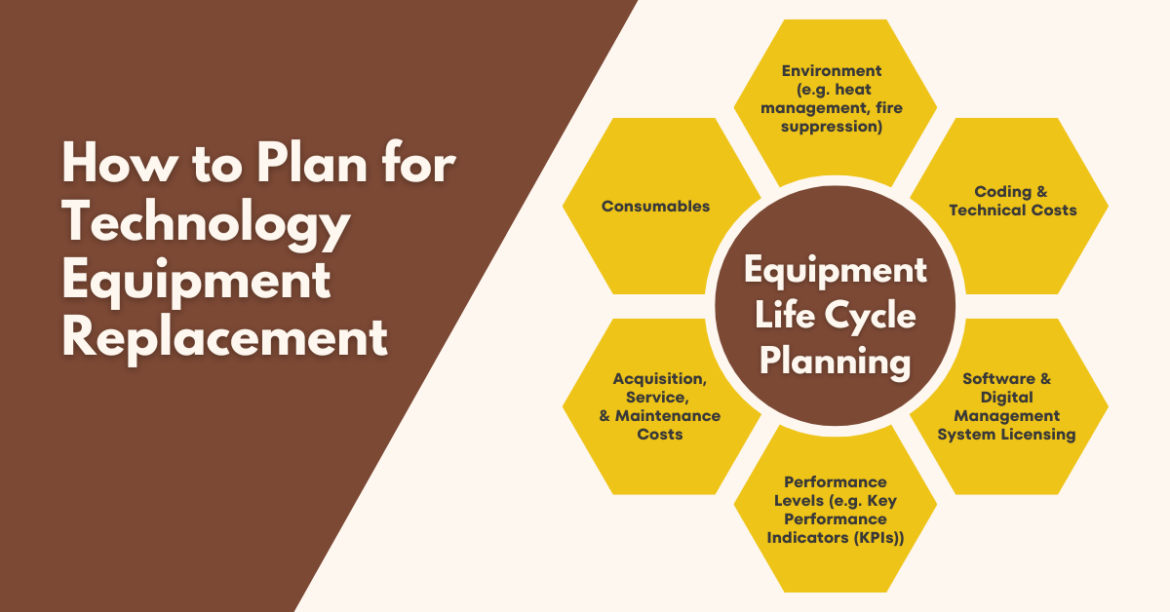 How to Plan for Technology Equipment Replacement

Equipment Life Cycle Planning

Environment (e.g. heat management, fire suppression)

Coding & Technical Costs

Software & Digital Management System Licensing

Performance Levels (e.g. Key Performance Indicators (KPIs))

Acquisition, Service, & Maintenance Costs

Consumables